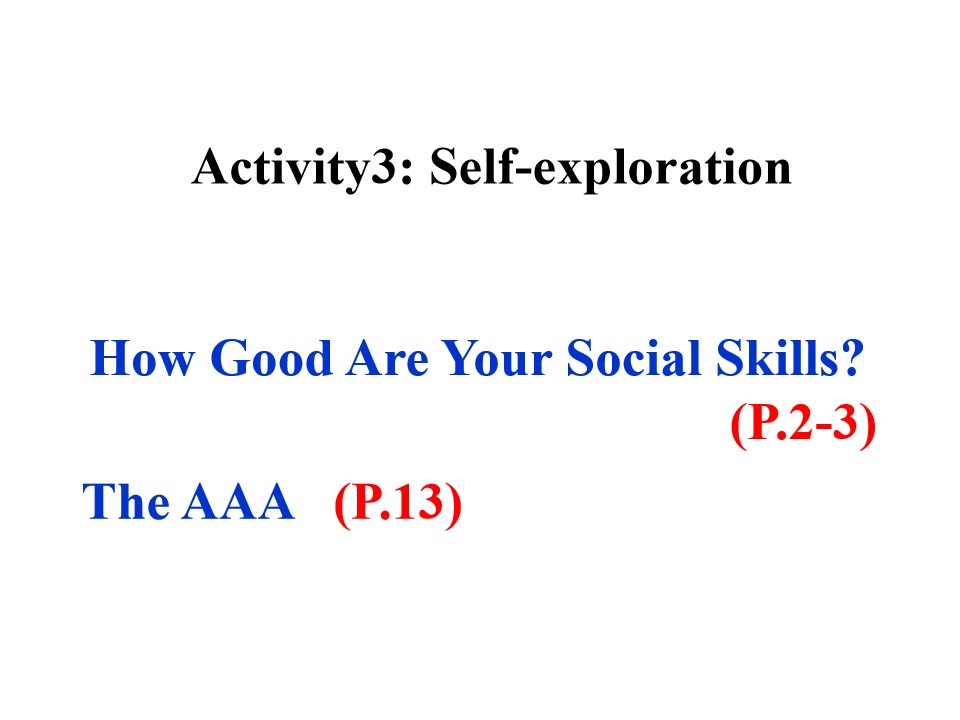 Activity3: Self-exploration

How Good Are Your Social Skills?
(P.2-3)

The AAA (P.13)